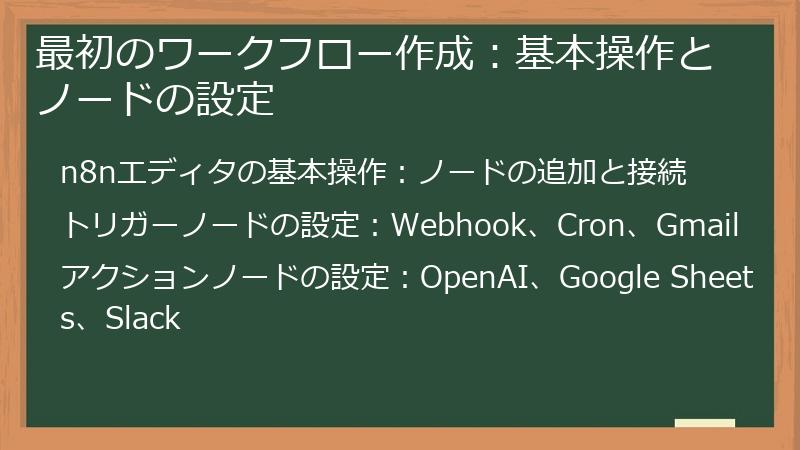 最初のワークフロー作成：基本操作とノードの設定

n8nエディタの基本操作：ノードの追加と接続

トリガーノードの設定：Webhook、Cron、Gmail

アクションノードの設定：OpenAI、Google Sheets、Slack